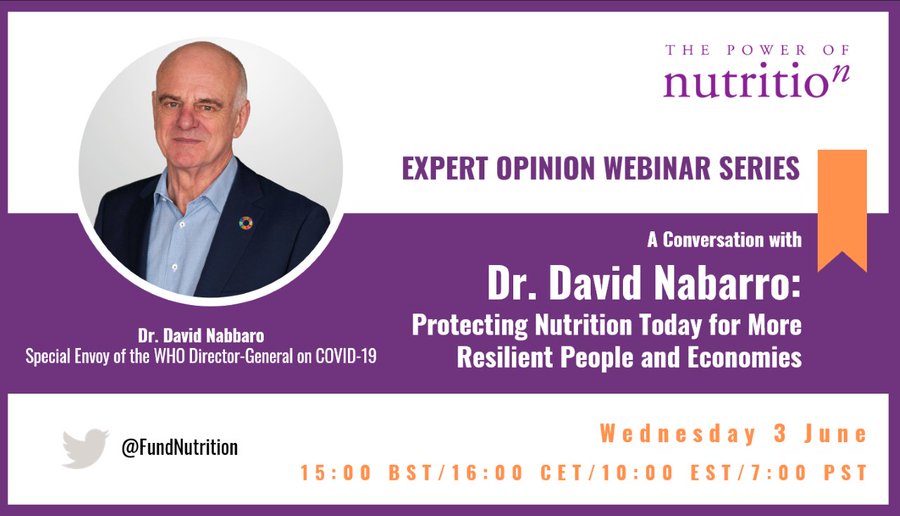 THE POWER OF
nutritio$^n$

EXPERT OPINION WEBINAR SERIES

A Conversation with

Dr. David Nabarro:
Protecting Nutrition Today for More Resilient People and Economies

Dr. David Nabbaro
Special Envoy of the WHO Director-General on COVID-19

@FundNutrition

Wednesday 3 June
15:00 BST/16:00 CET/10:00 EST/7:00 PST